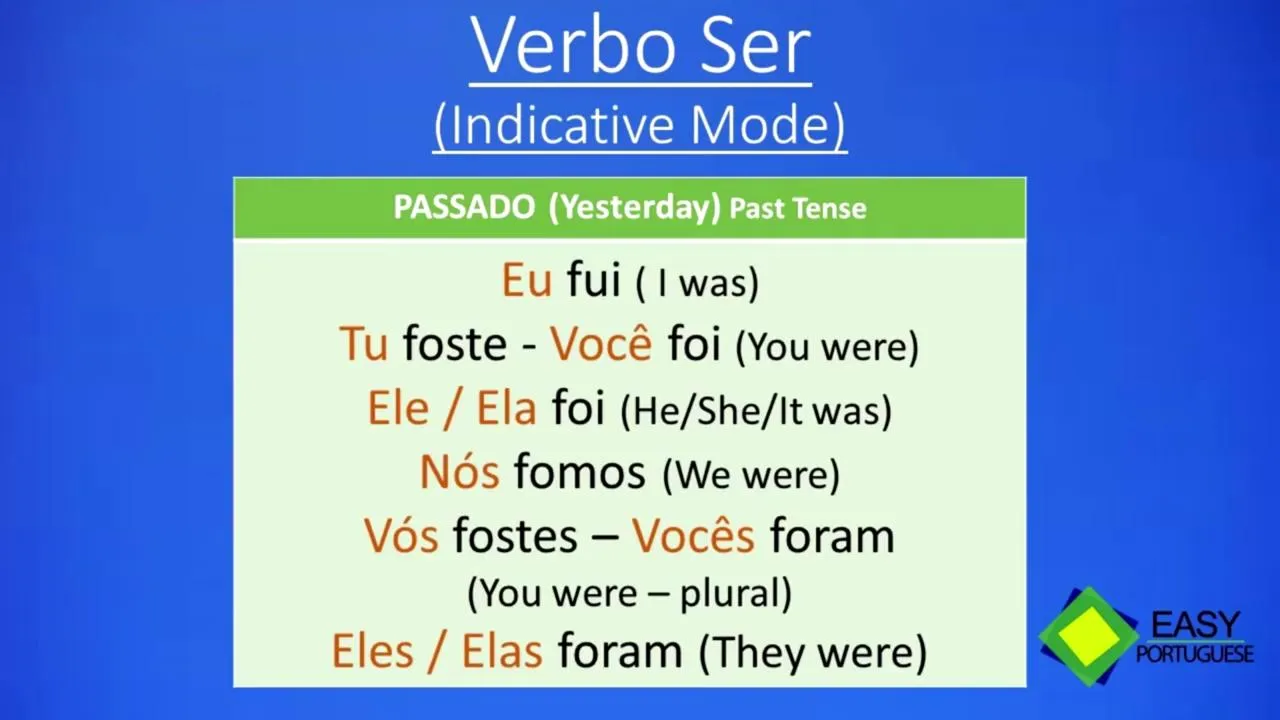 Verbo Ser
(Indicative Mode)

PASSADO (Yesterday) Past Tense

Eu fui ( I was)
Tu foste - Você foi (You were)
Ele / Ela foi (He/She/It was)
Nós fomos (We were)
Vós fostes – Vocês foram
(You were – plural)
Eles / Elas foram (They were)

EASY
PORTUGUESE